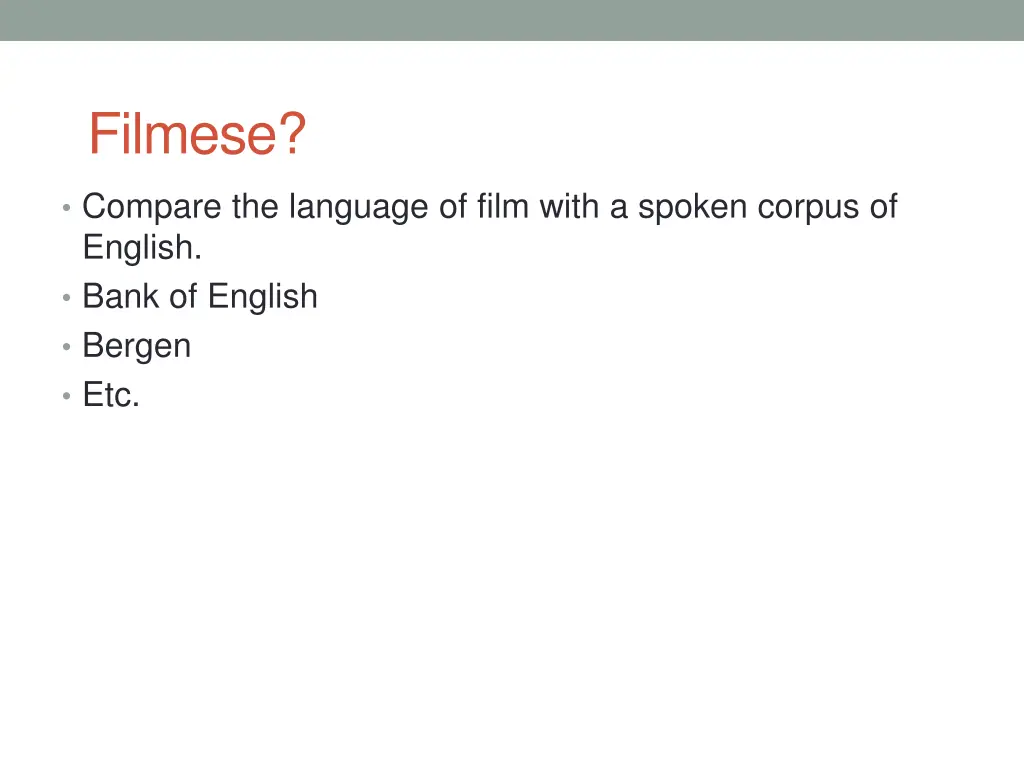 Filmese?

• Compare the language of film with a spoken corpus of English.
• Bank of English
• Bergen
• Etc.